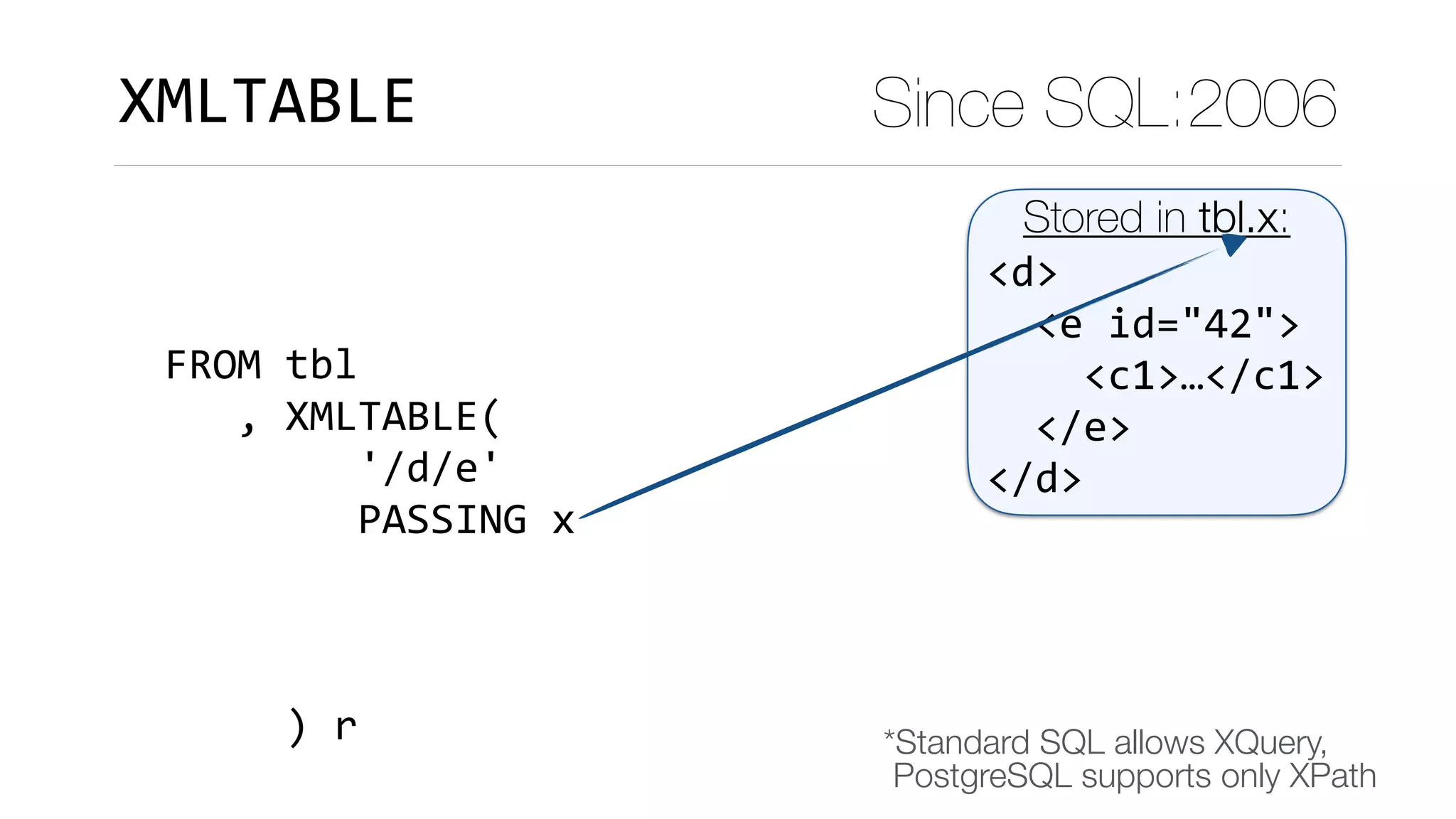 XMLTABLE

Since SQL:2006

FROM tbl
, XMLTABLE(
'/d/e'
PASSING x

) r

Stored in tbl.x:
<d>
<e id="42">
<c1>…</c1>
</e>
</d>

*Standard SQL allows XQuery,
PostgreSQL supports only XPath